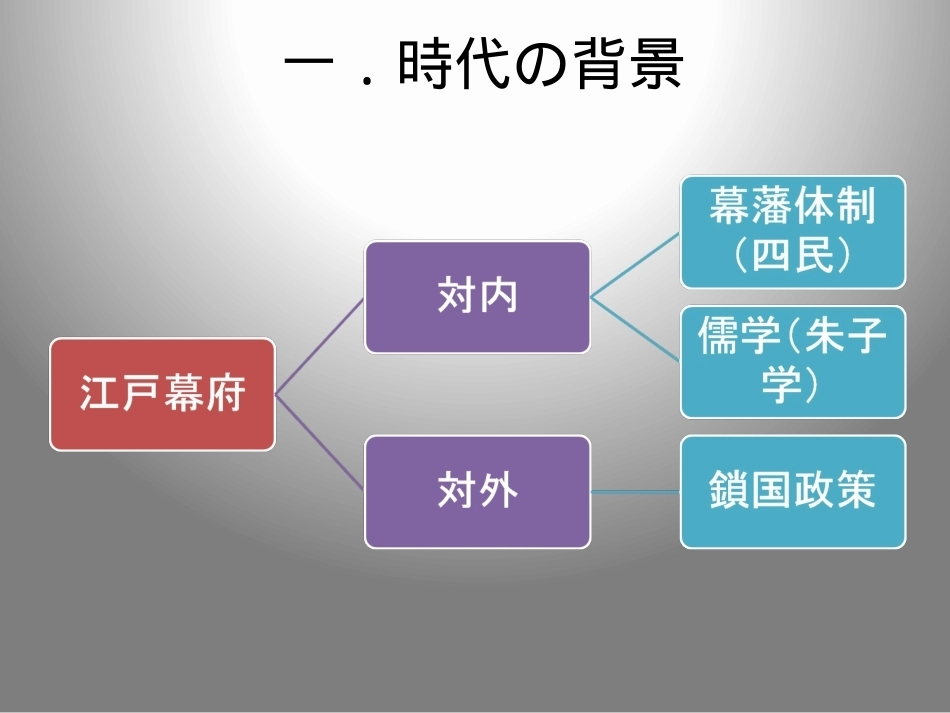 一．時代の背景

江戸幕府

対内

対外

幕藩体制（四民）

儒学（朱子学）

鎖国政策